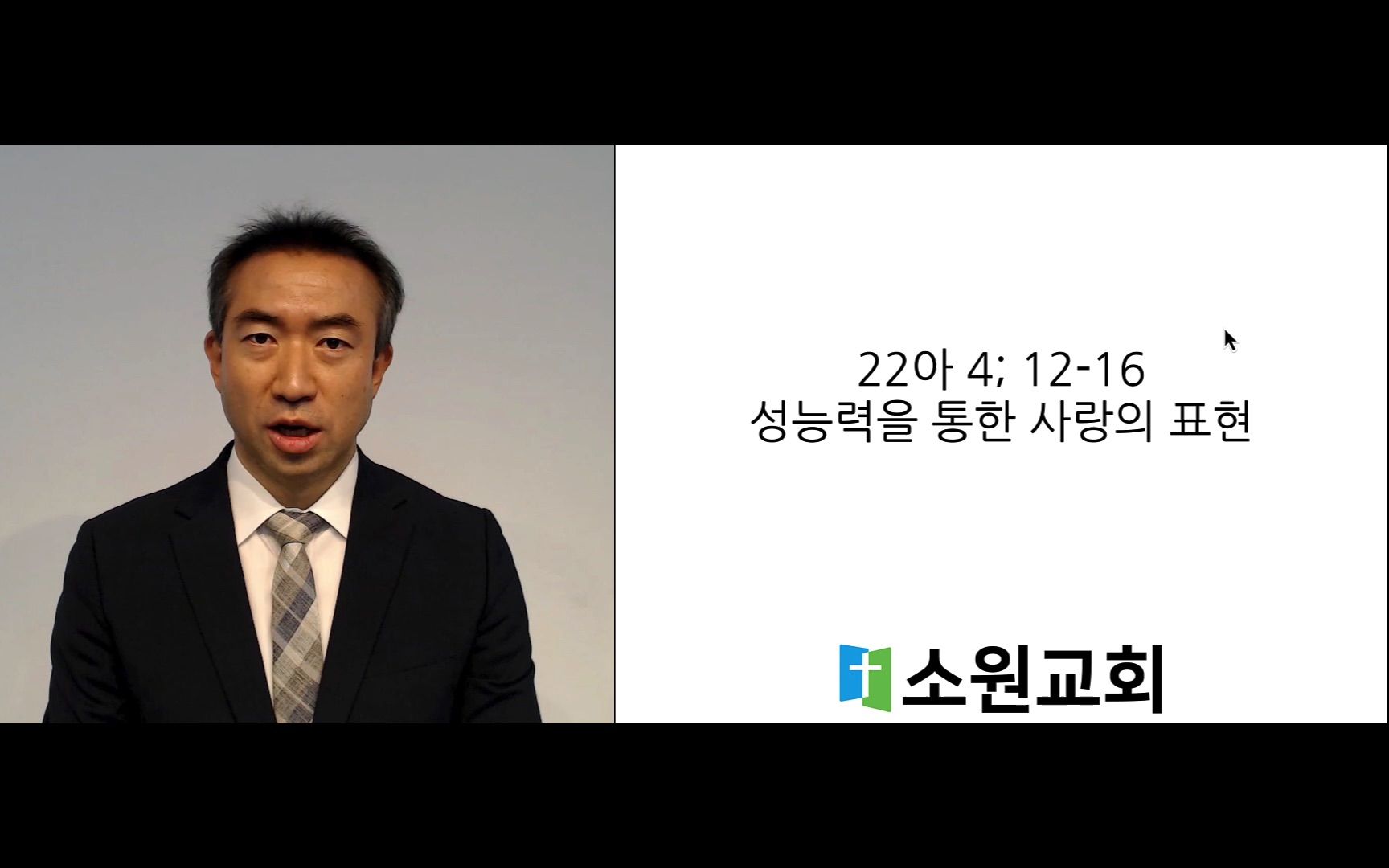 22아 4; 12-16
성능력을 통한 사랑의 표현

소원교회